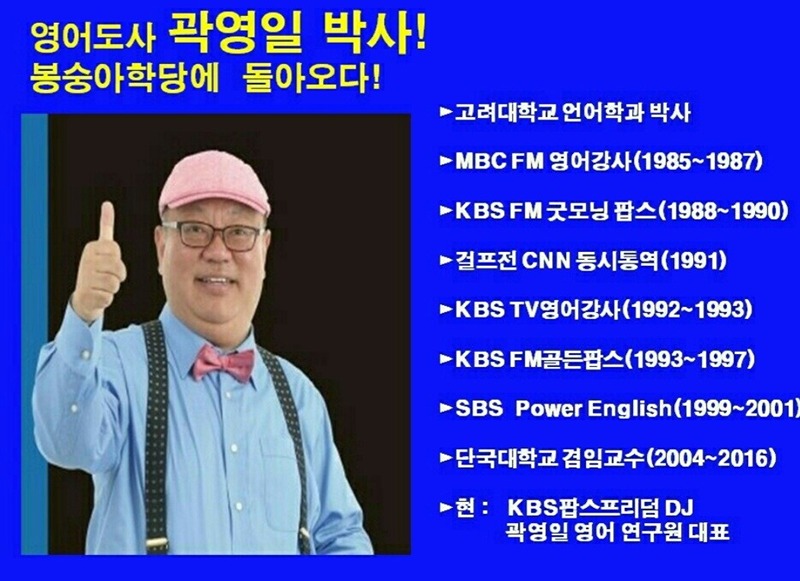 영어도사 곽영일 박사!
봉숭아학당에 돌아오다!

►고려대학교 언어학과 박사

►MBC FM 영어강사(1985~1987)

►KBS FM 굿모닝 팝스(1988~1990)

►걸프전 CNN 동시통역(1991)

►KBS TV영어강사(1992~1993)

►KBS FM골든팝스(1993~1997)

►SBS Power English(1999~2001)

►단국대학교 겸임교수(2004~2016)

►현 : KBS팝스프리덤 DJ
곽영일 영어 연구원 대표